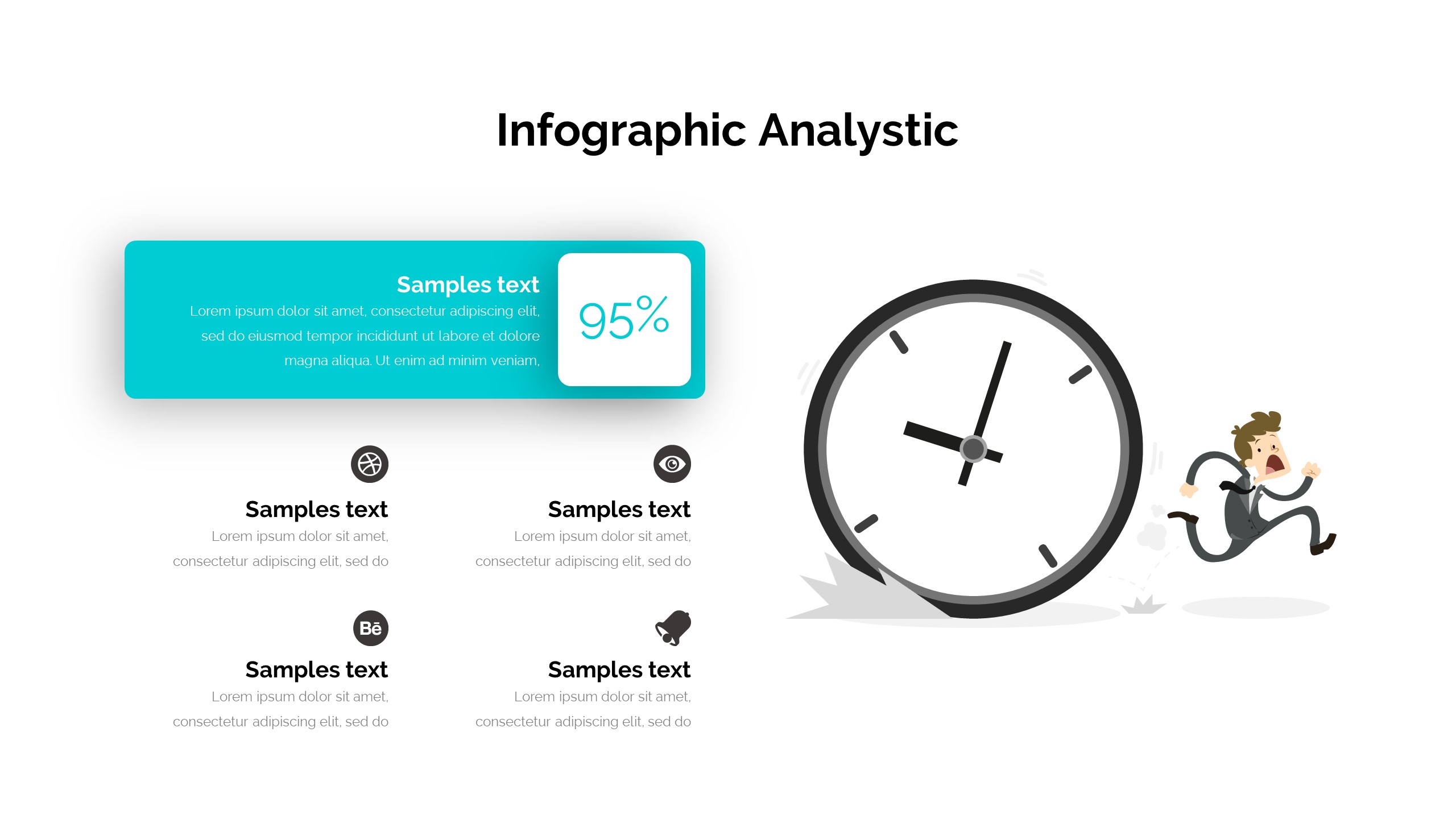 Infographic Analystic

Samples text
Lorem ipsum dolor sit amet, consectetur adipiscing elit, sed do eiusmod tempor incididunt ut labore et dolore magna aliqua. Ut enim ad minim veniam,

95%

Samples text
Lorem ipsum dolor sit amet, consectetur adipiscing elit, sed do

Samples text
Lorem ipsum dolor sit amet, consectetur adipiscing elit, sed do

Bē

Samples text
Lorem ipsum dolor sit amet, consectetur adipiscing elit, sed do

Samples text
Lorem ipsum dolor sit amet, consectetur adipiscing elit, sed do